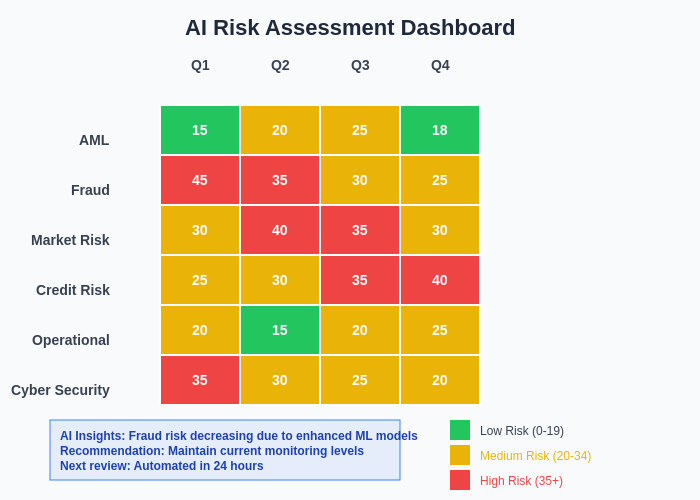 AI Risk Assessment Dashboard

| | Q1 | Q2 | Q3 | Q4 |
|---|---|---|---|---|
| AML | 15 | 20 | 25 | 18 |
| Fraud | 45 | 35 | 30 | 25 |
| Market Risk | 30 | 40 | 35 | 30 |
| Credit Risk | 25 | 30 | 35 | 40 |
| Operational | 20 | 15 | 20 | 25 |
| Cyber Security | 35 | 30 | 25 | 20 |

AI Insights: Fraud risk decreasing due to enhanced ML models
Recommendation: Maintain current monitoring levels
Next review: Automated in 24 hours

Low Risk (0-19)
Medium Risk (20-34)
High Risk (35+)